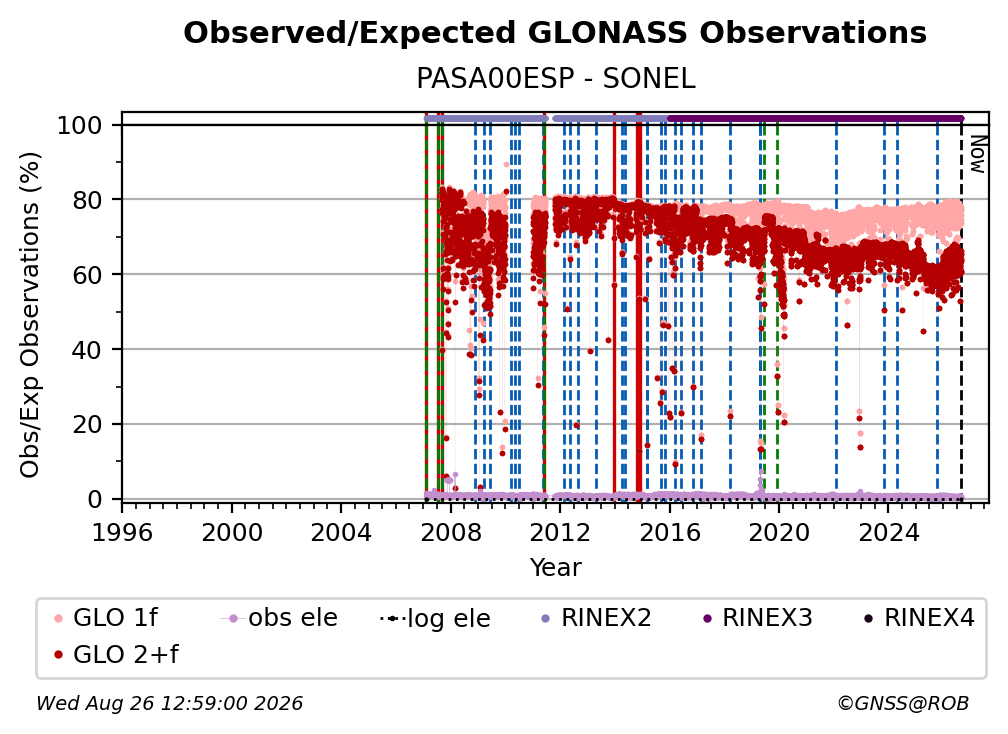 Observed/Expected GLONASS Observations
PASA00ESP - SONEL

Obs/Exp Observations (%)

100
80
60
40
20
0

Now

1996 2000 2004 2008 2012 2016 2020 2024
Year

GLO 1f
obs ele
log ele
RINEX2
RINEX3
RINEX4
GLO 2+f

Wed Aug 26 12:59:00 2026
©GNSS@ROB